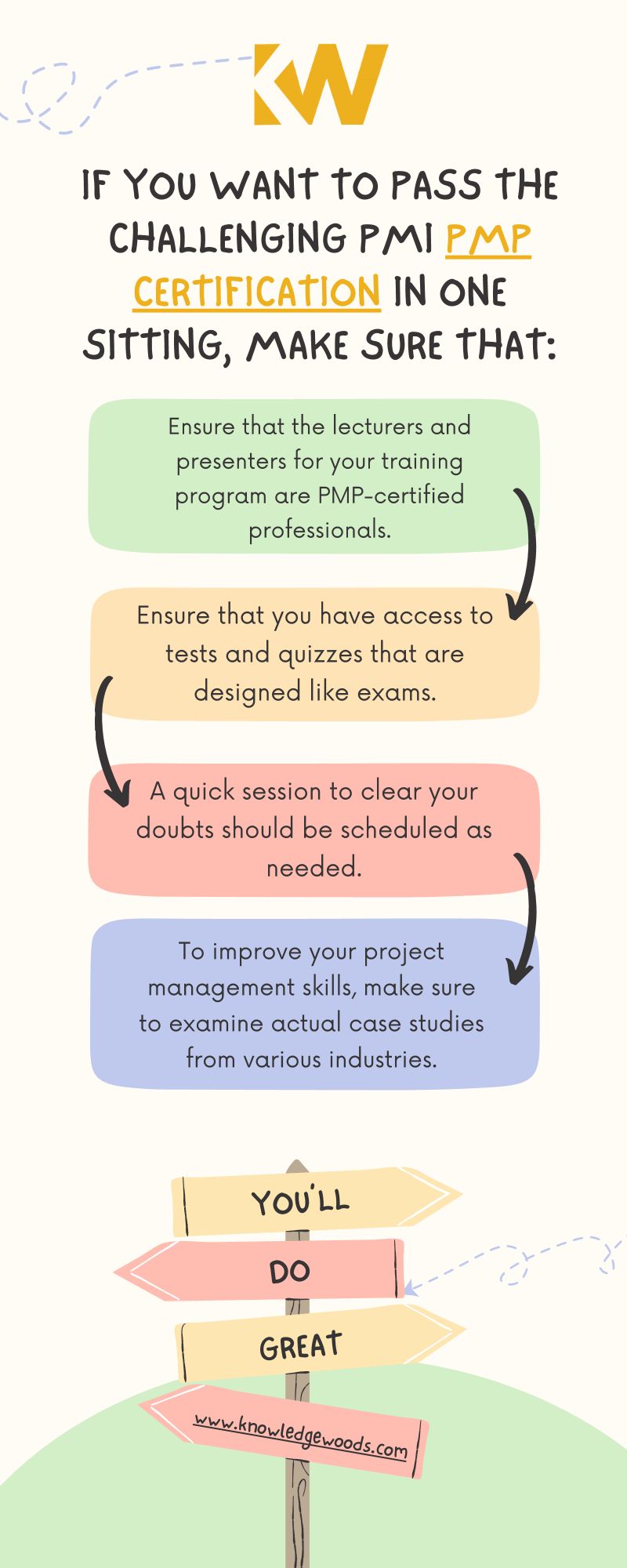 KW

IF YOU WANT TO PASS THE CHALLENGING PMI PMP CERTIFICATION IN ONE SITTING, MAKE SURE THAT:

Ensure that the lecturers and presenters for your training program are PMP-certified professionals.

Ensure that you have access to tests and quizzes that are designed like exams.

A quick session to clear your doubts should be scheduled as needed.

To improve your project management skills, make sure to examine actual case studies from various industries.

YOU'LL

DO

GREAT

www.knowledgewoods.com